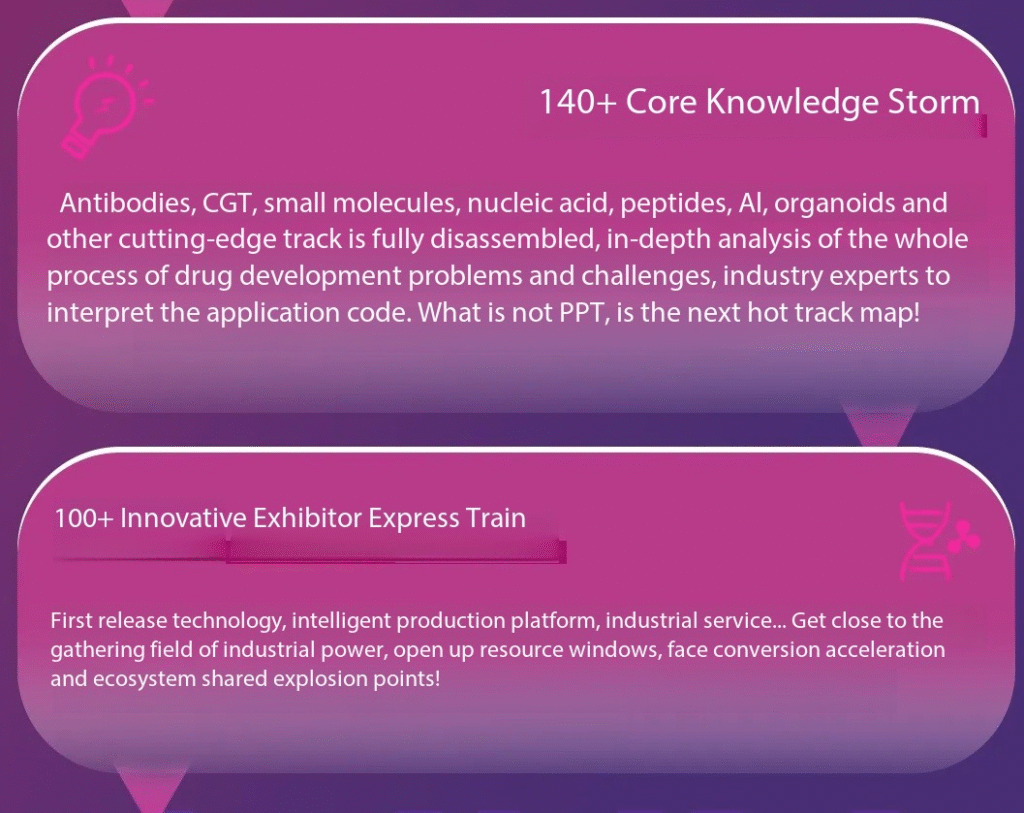 140+ Core Knowledge Storm

Antibodies, CGT, small molecules, nucleic acid, peptides, AI, organoids and other cutting-edge track is fully disassembled, in-depth analysis of the whole process of drug development problems and challenges, industry experts to interpret the application code. What is not PPT, is the next hot track map!

100+ Innovative Exhibitor Express Train

First release technology, intelligent production platform, industrial service... Get close to the gathering field of industrial power, open up resource windows, face conversion acceleration and ecosystem shared explosion points!